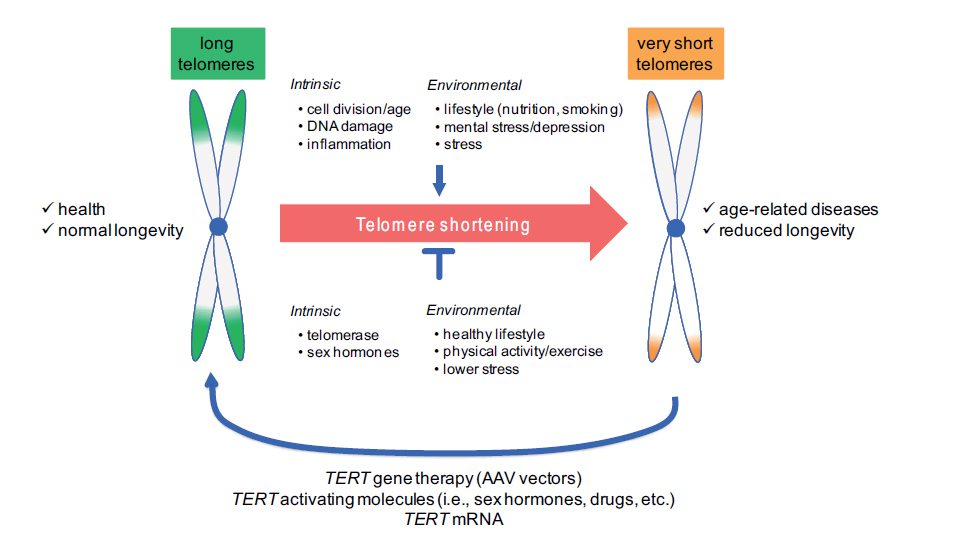 long telomeres

very short telomeres

Intrinsic
• cell division/age
• DNA damage
• inflammation

Environmental
• lifestyle (nutrition, smoking)
• mental stress/depression
• stress

✓ health
✓ normal longevity

Telomere shortening

✓ age-related diseases
✓ reduced longevity

Intrinsic
• telomerase
• sex hormones

Environmental
• healthy lifestyle
• physical activity/exercise
• lower stress

TERT gene therapy (AAV vectors)
TERT activating molecules (i.e., sex hormones, drugs, etc.)
TERT mRNA